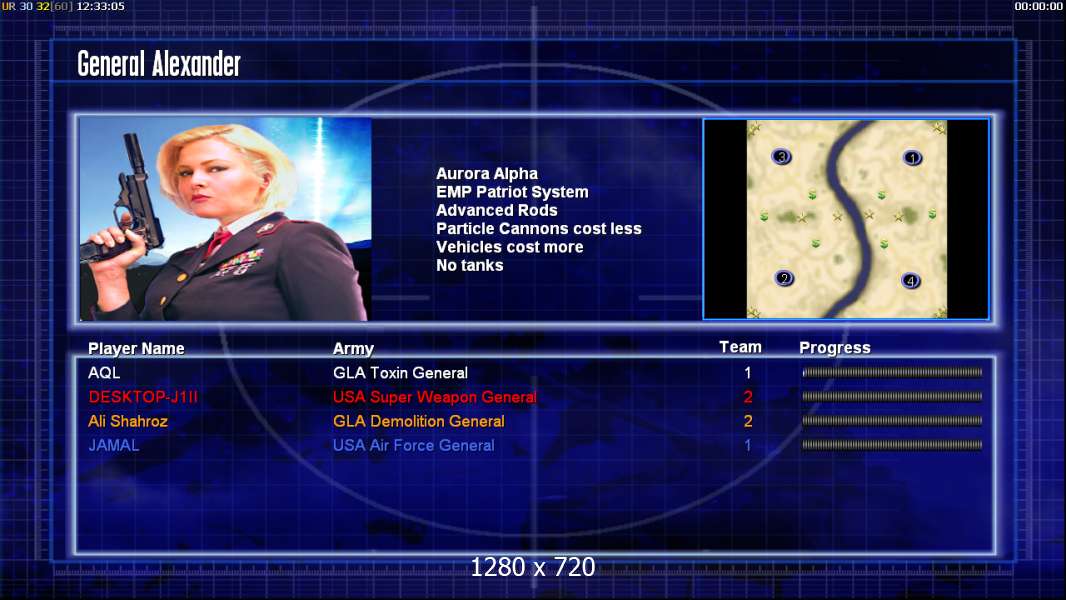 UR 30 32[60] 12:33:05

00:00:00

General Alexander

Aurora Alpha
EMP Patriot System
Advanced Rods
Particle Cannons cost less
Vehicles cost more
No tanks

3
1
2
4

| Player Name | Army | Team | Progress |
|---|---|---|---|
| AQL | GLA Toxin General | 1 | |
| DESKTOP-J1II | USA Super Weapon General | 2 | |
| Ali Shahroz | GLA Demolition General | 2 | |
| JAMAL | USA Air Force General | 1 | |

1280 x 720